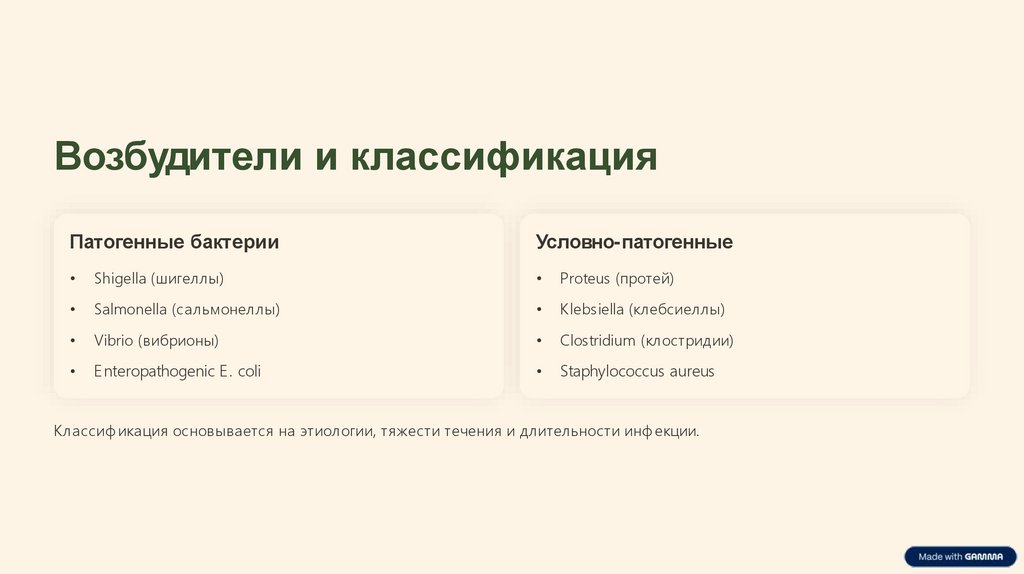 Возбудители и классификация

Патогенные бактерии

• Shigella (шигеллы)
• Salmonella (сальмонеллы)
• Vibrio (вибрионы)
• Enteropathogenic E. coli

Условно-патогенные

• Proteus (протей)
• Klebsiella (клебсиеллы)
• Clostridium (клостридии)
• Staphylococcus aureus

Классификация основывается на этиологии, тяжести течения и длительности инфекции.

Made with GAMMA